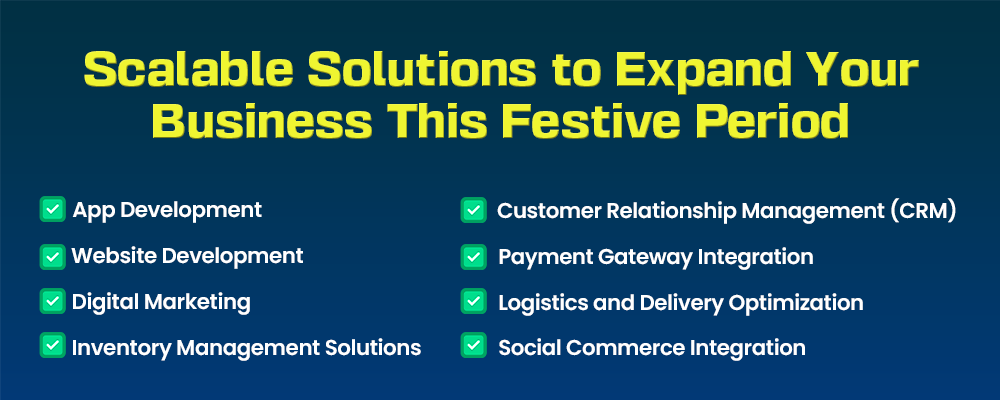 Scalable Solutions to Expand Your Business This Festive Period

App Development
Website Development
Digital Marketing
Inventory Management Solutions

Customer Relationship Management (CRM)
Payment Gateway Integration
Logistics and Delivery Optimization
Social Commerce Integration